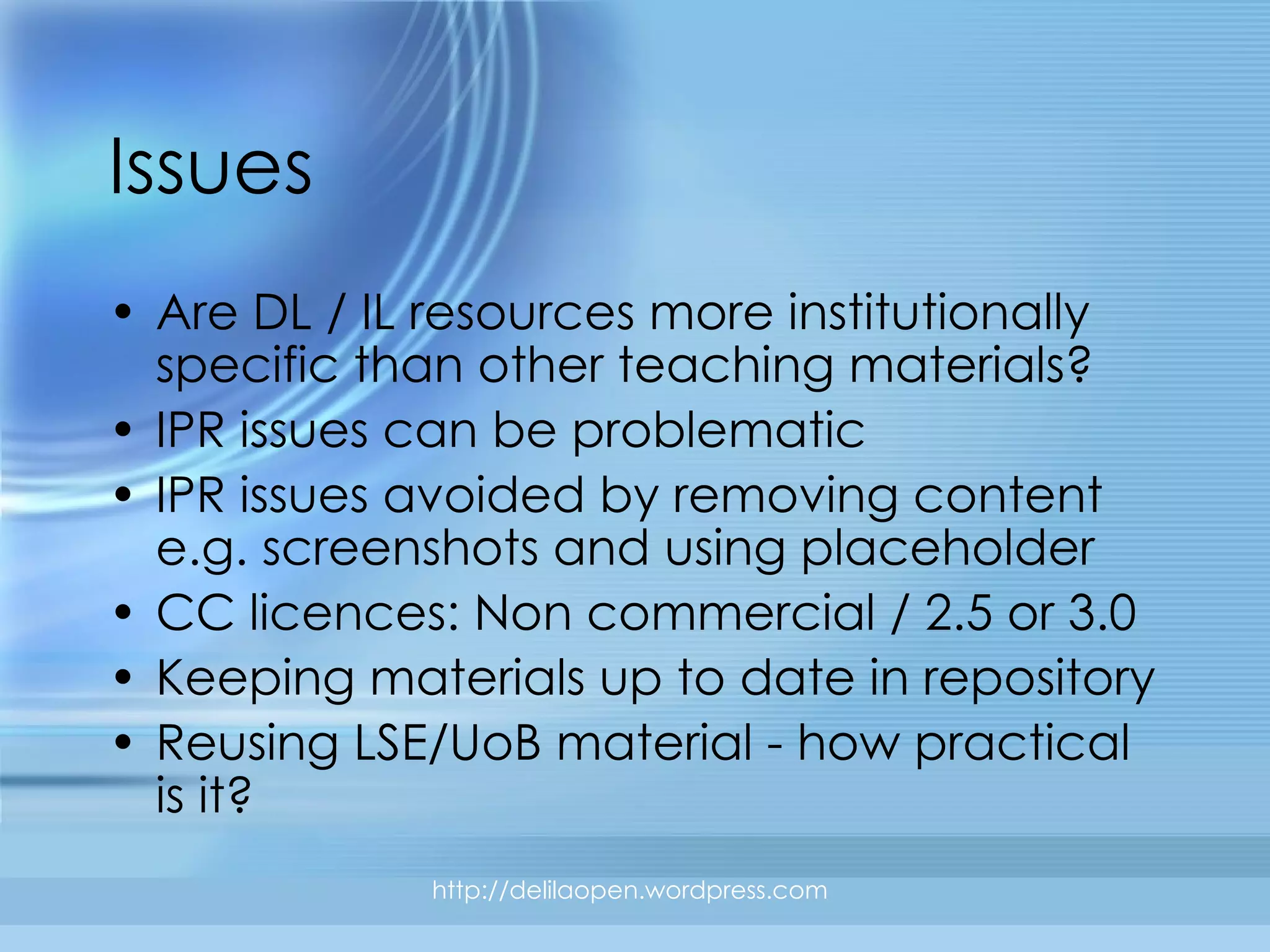 Issues

• Are DL / IL resources more institutionally specific than other teaching materials?
• IPR issues can be problematic
• IPR issues avoided by removing content e.g. screenshots and using placeholder
• CC licences: Non commercial / 2.5 or 3.0
• Keeping materials up to date in repository
• Reusing LSE/UoB material - how practical is it?

http://delilaopen.wordpress.com